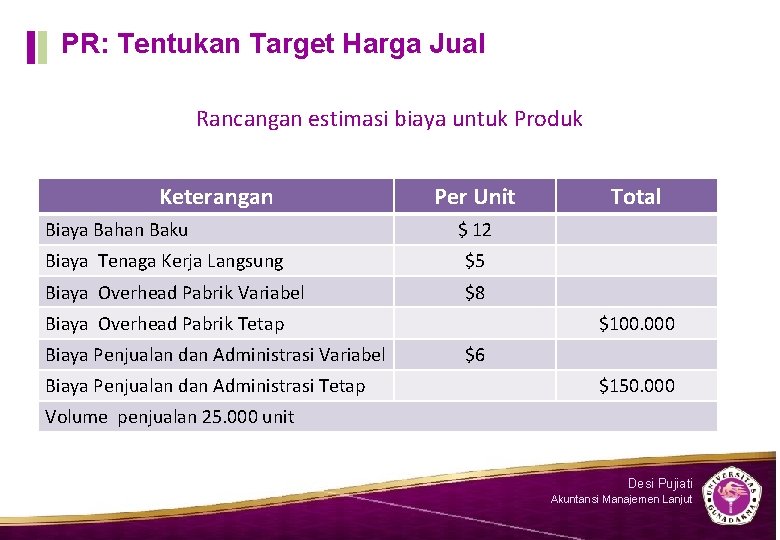 PR: Tentukan Target Harga Jual

Rancangan estimasi biaya untuk Produk

| Keterangan | Per Unit | Total |
|---|---|---|
| Biaya Bahan Baku | \$ 12 | |
| Biaya Tenaga Kerja Langsung | \$5 | |
| Biaya Overhead Pabrik Variabel | \$8 | |
| Biaya Overhead Pabrik Tetap | | \$100.000 |
| Biaya Penjualan dan Administrasi Variabel | \$6 | |
| Biaya Penjualan dan Administrasi Tetap | | \$150.000 |
| Volume penjualan 25.000 unit | | |

Desi Pujiati
Akuntansi Manajemen Lanjut

UNIVERSITAS GUNADARMA